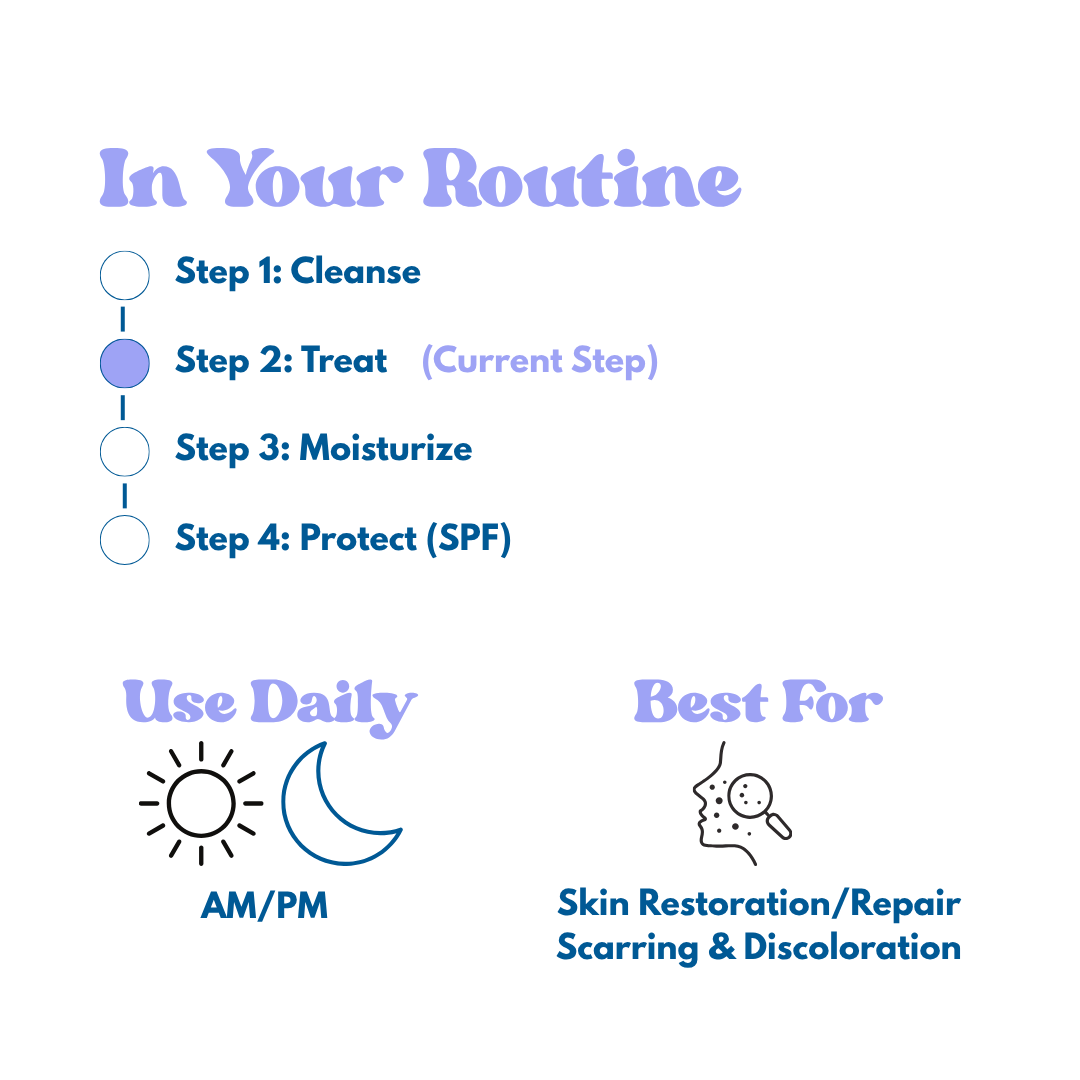 In Your Routine

Step 1: Cleanse

Step 2: Treat (Current Step)

Step 3: Moisturize

Step 4: Protect (SPF)

Use Daily

AM/PM

Best For

Skin Restoration/Repair
Scarring & Discoloration